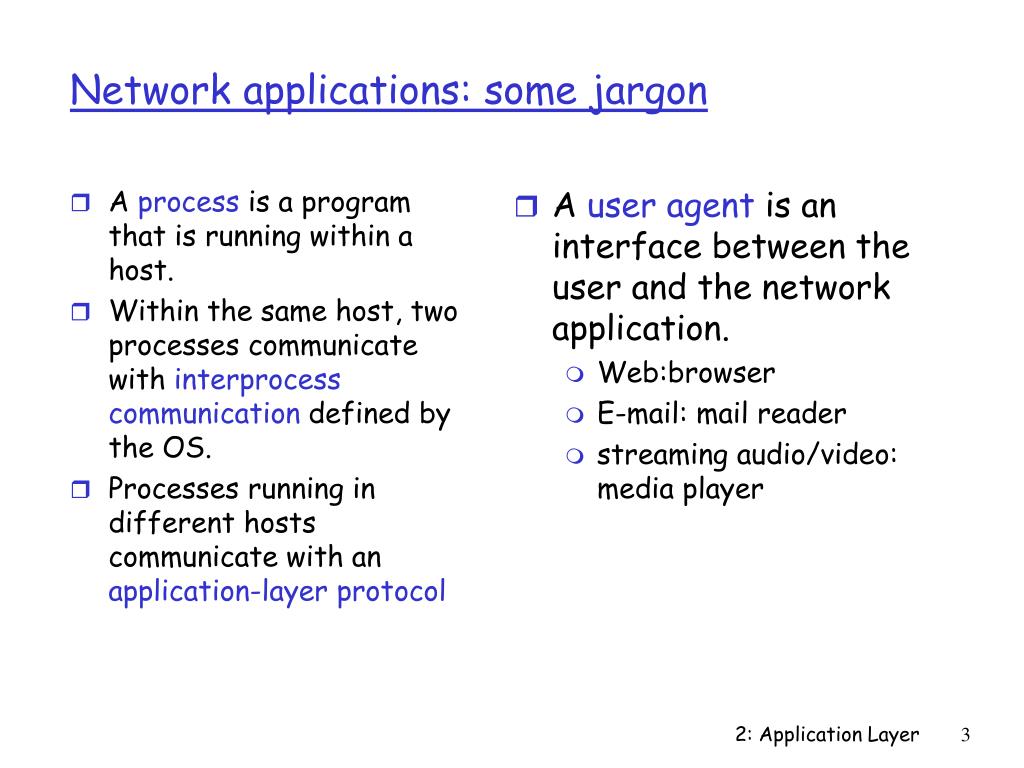 Network applications: some jargon

A process is a program that is running within a host.

Within the same host, two processes communicate with interprocess communication defined by the OS.

Processes running in different hosts communicate with an application-layer protocol

A user agent is an interface between the user and the network application.

Web:browser

E-mail: mail reader

streaming audio/video: media player

2: Application Layer 3